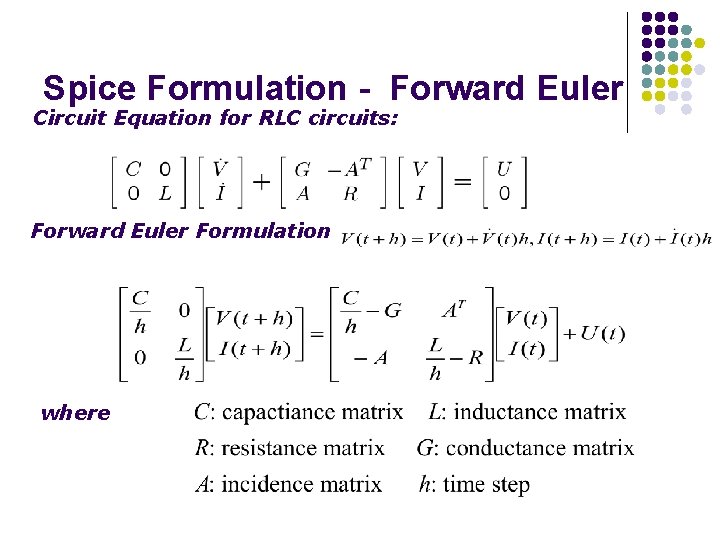 Spice Formulation - Forward Euler

Circuit Equation for RLC circuits:

$\begin{bmatrix} C & 0 \\ 0 & L \end{bmatrix} \begin{bmatrix} \dot{V} \\ \dot{I} \end{bmatrix} + \begin{bmatrix} G & -A^T \\ A & R \end{bmatrix} \begin{bmatrix} V \\ I \end{bmatrix} = \begin{bmatrix} U \\ 0 \end{bmatrix}$

Forward Euler Formulation $V(t+h) = V(t) + \dot{V}(t)h, I(t+h) = I(t) + \dot{I}(t)h$

$\begin{bmatrix} \frac{C}{h} & 0 \\ 0 & \frac{L}{h} \end{bmatrix} \begin{bmatrix} V(t+h) \\ I(t+h) \end{bmatrix} = \begin{bmatrix} \frac{C}{h} - G & A^T \\ -A & \frac{L}{h} - R \end{bmatrix} \begin{bmatrix} V(t) \\ I(t) \end{bmatrix} + U(t)$

where $C$: capactiance matrix $L$: inductance matrix
$R$: resistance matrix $G$: conductance matrix
$A$: incidence matrix $h$: time step